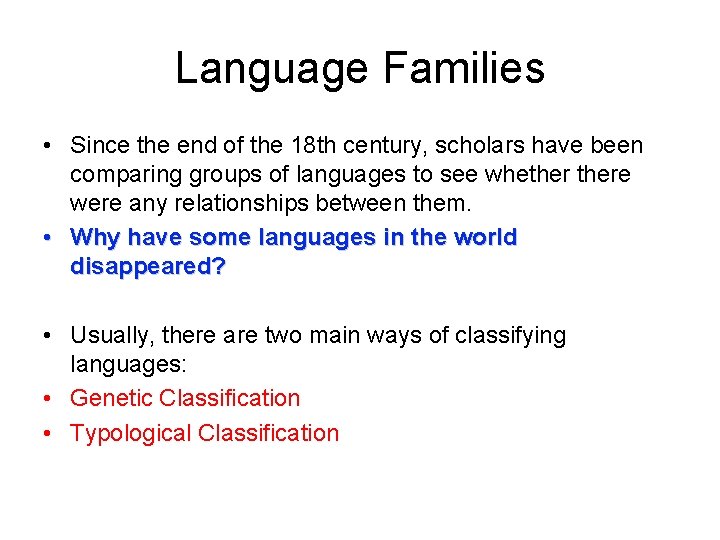 Language Families

• Since the end of the 18th century, scholars have been comparing groups of languages to see whether there were any relationships between them.
• Why have some languages in the world disappeared?

• Usually, there are two main ways of classifying languages:
• Genetic Classification
• Typological Classification